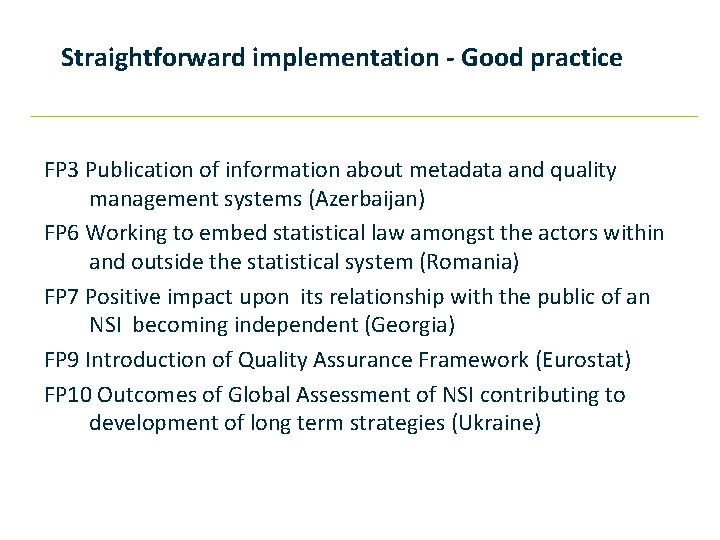 Straightforward implementation - Good practice

FP3 Publication of information about metadata and quality management systems (Azerbaijan)

FP6 Working to embed statistical law amongst the actors within and outside the statistical system (Romania)

FP7 Positive impact upon its relationship with the public of an NSI becoming independent (Georgia)

FP9 Introduction of Quality Assurance Framework (Eurostat)

FP10 Outcomes of Global Assessment of NSI contributing to development of long term strategies (Ukraine)